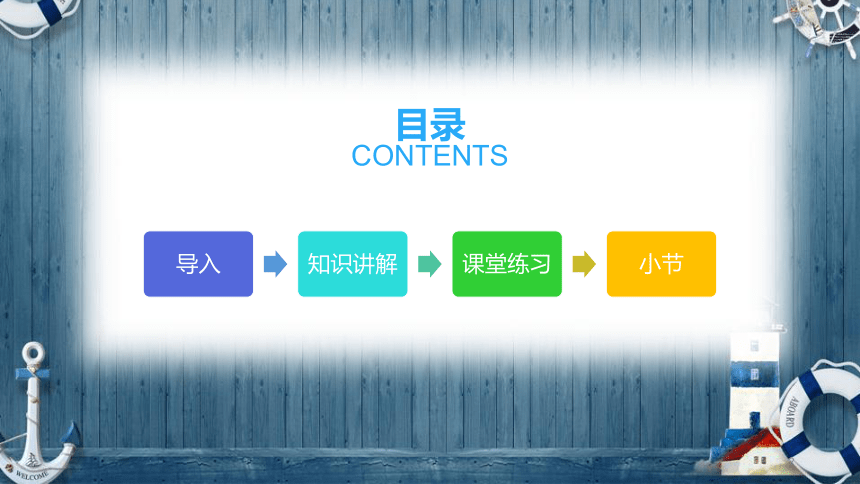 目录
CONTENTS

导入

知识讲解

课堂练习

小节

WELCOME

ABOARD